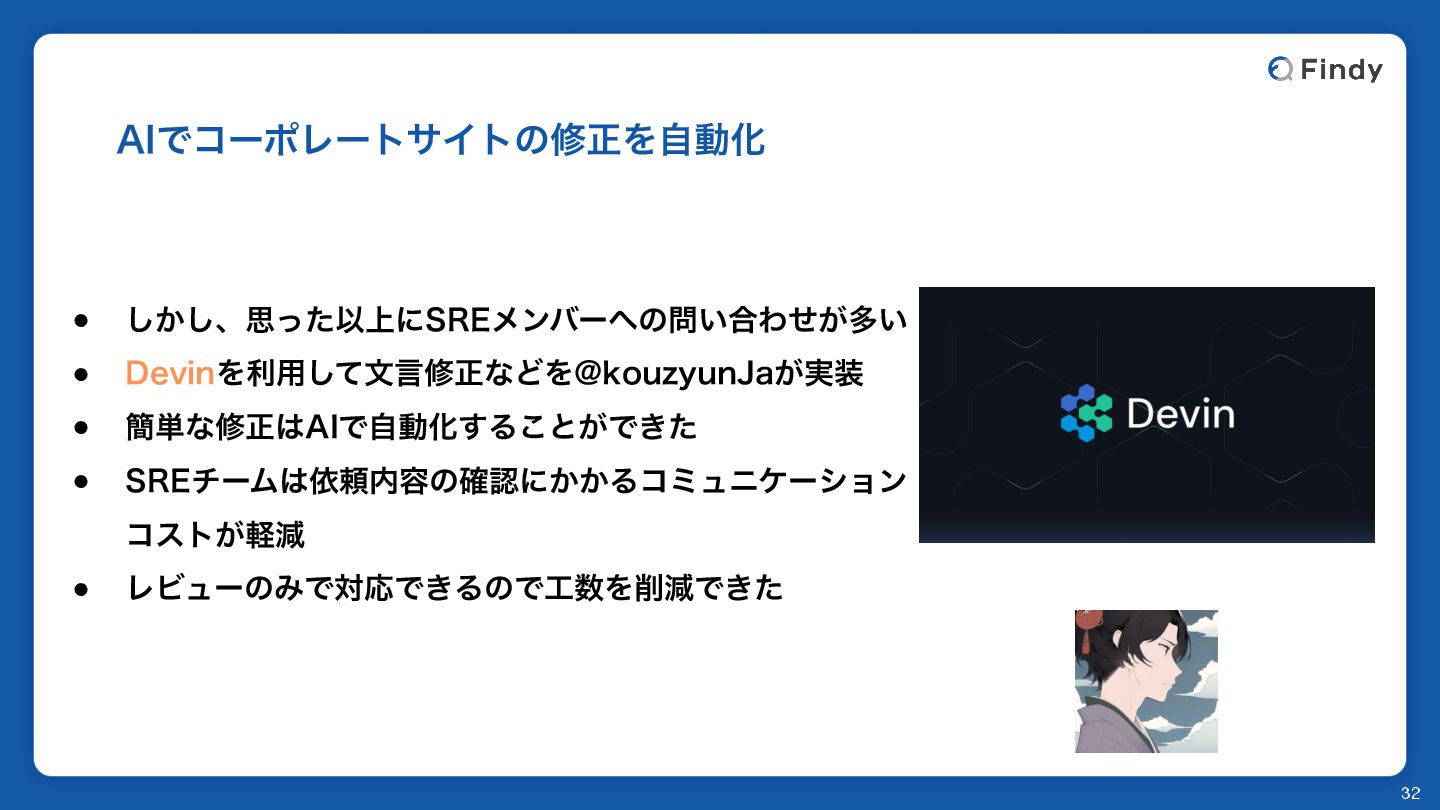 Findy

AIでコーポレートサイトの修正を自動化

- しかし、思った以上にSREメンバーへの問い合わせが多い
- Devinを利用して文言修正などを@kouzyunJaが実装
- 簡単な修正はAIで自動化することができた
- SREチームは依頼内容の確認にかかるコミュニケーションコストが軽減
- レビューのみで対応できるので工数を削減できた

Devin

32